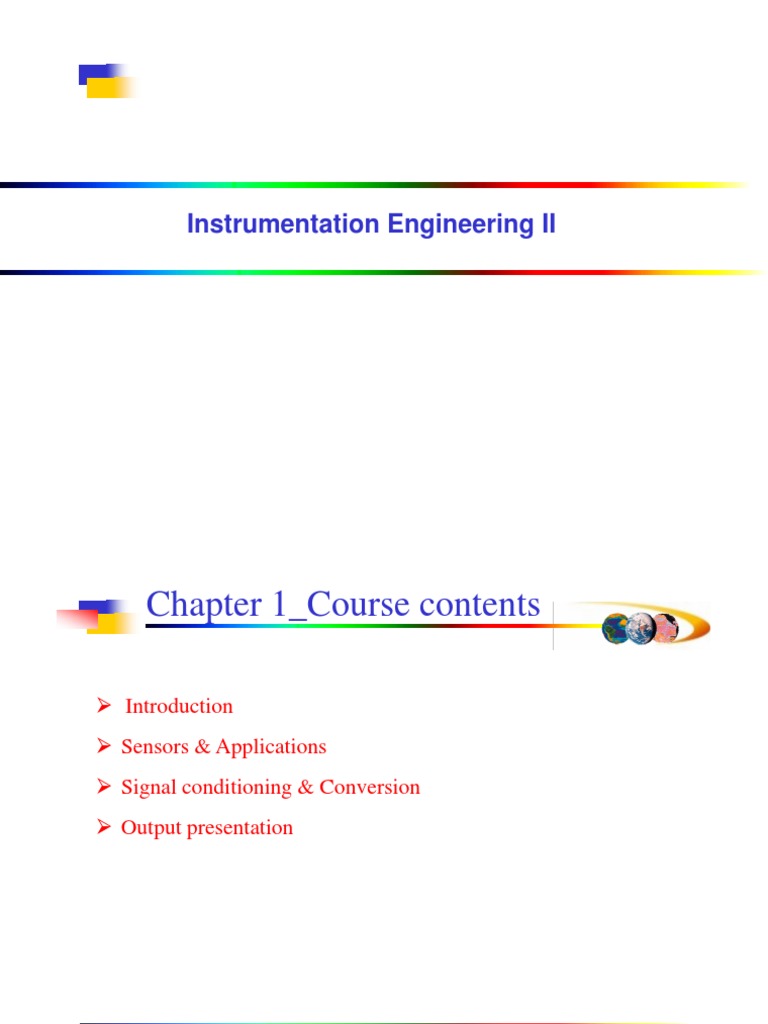 Instrumentation Engineering II

Chapter 1_Course contents

➢ Introduction

➢ Sensors & Applications

➢ Signal conditioning & Conversion

➢ Output presentation